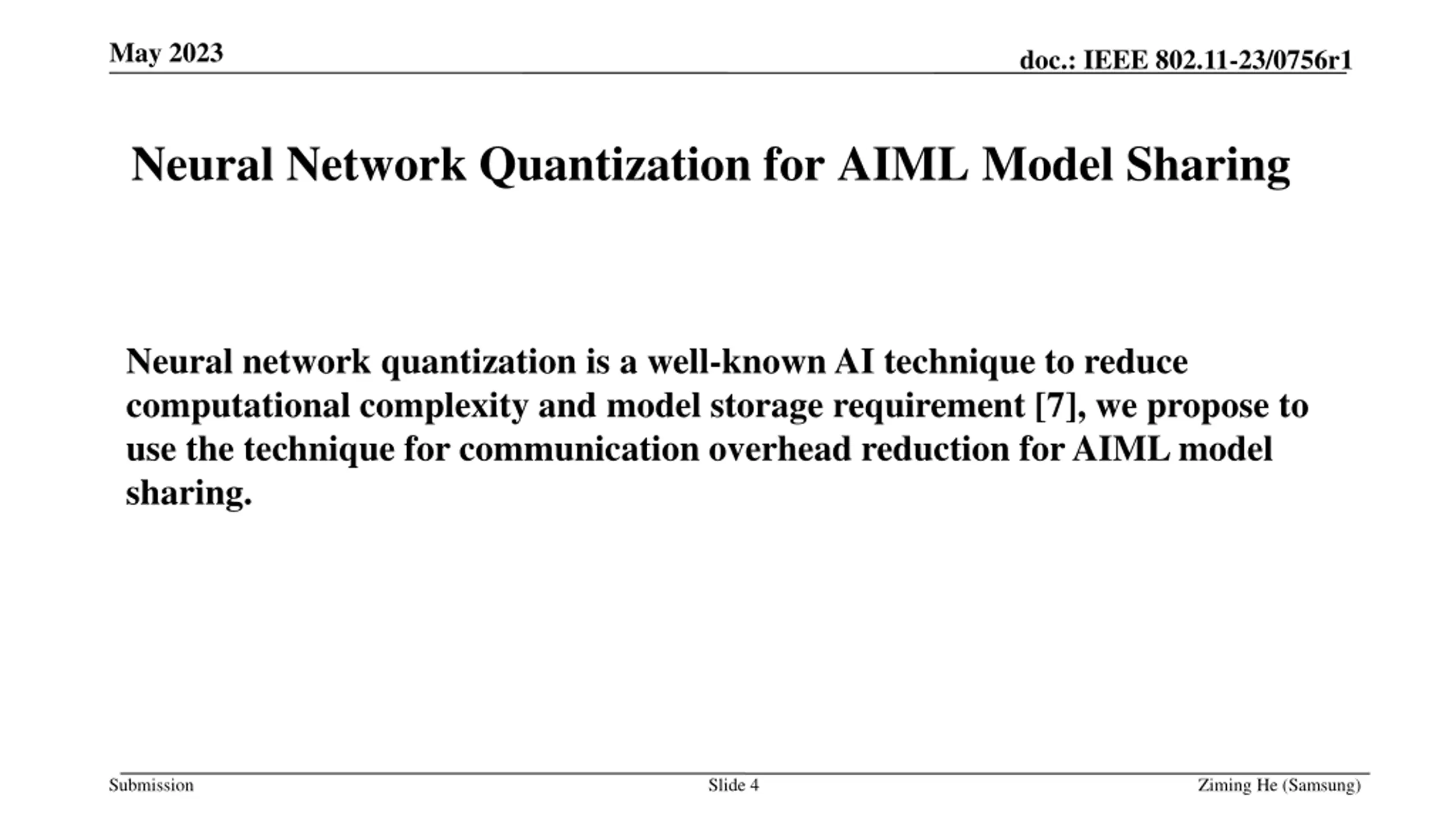 May 2023

doc.: IEEE 802.11-23/0756r1

Neural Network Quantization for AIML Model Sharing

Neural network quantization is a well-known AI technique to reduce computational complexity and model storage requirement [7], we propose to use the technique for communication overhead reduction for AIML model sharing.

Submission

Slide 4

Ziming He (Samsung)